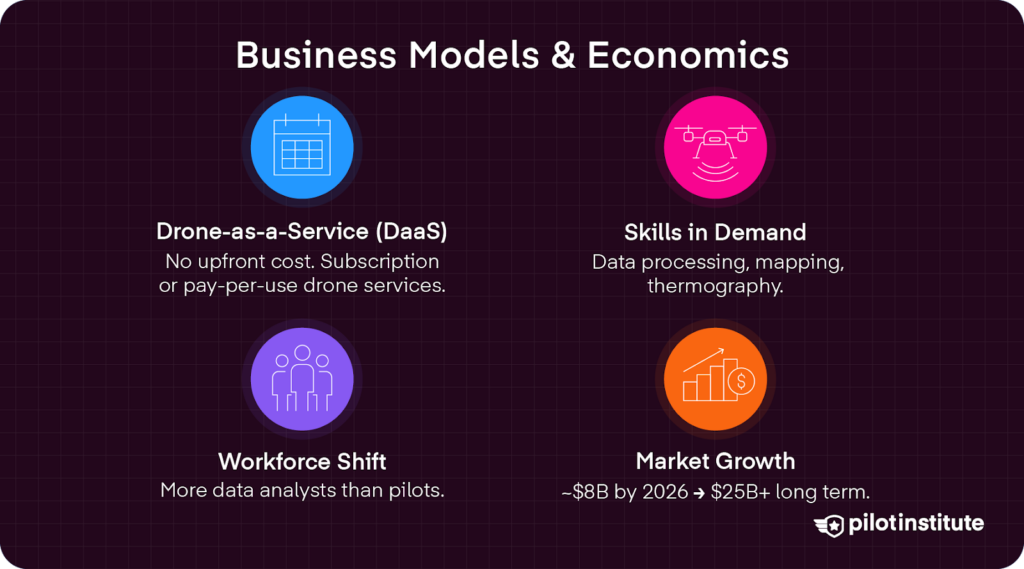 Business Models & Economics

Drone-as-a-Service (DaaS)
No upfront cost. Subscription or pay-per-use drone services.

Skills in Demand
Data processing, mapping, thermography.

Workforce Shift
More data analysts than pilots.

Market Growth
~$8B by 2026 → $25B+ long term.

pilotinstitute